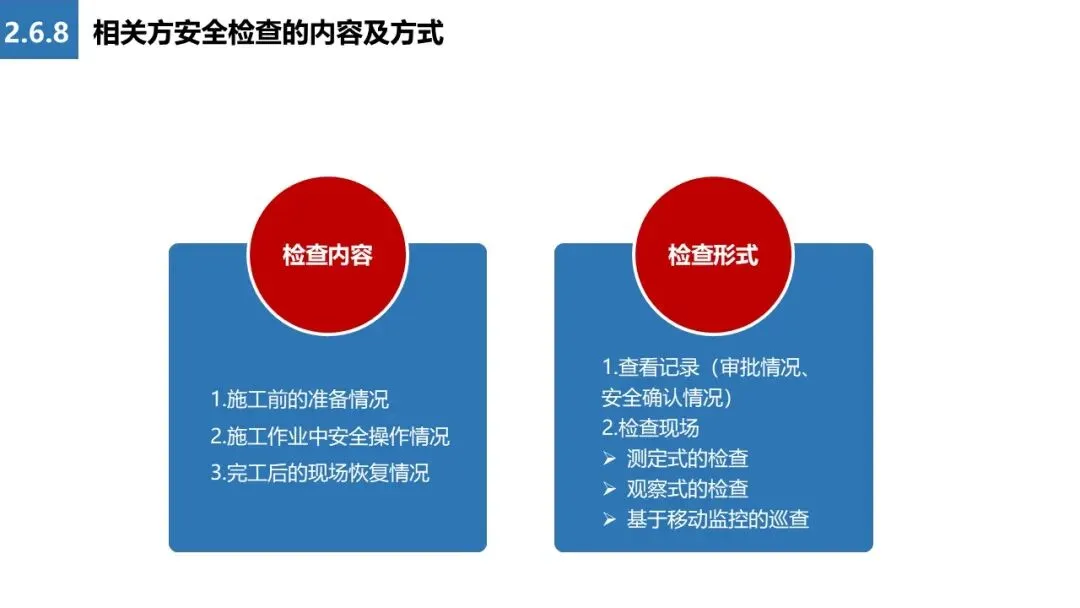 2.6.8 相关方安全检查的内容及方式

检查内容

1.施工前的准备情况
2.施工作业中安全操作情况
3.完工后的现场恢复情况

检查形式

1.查看记录（审批情况、安全确认情况）
2.检查现场
➢ 测定式的检查
➢ 观察式的检查
➢ 基于移动监控的巡查